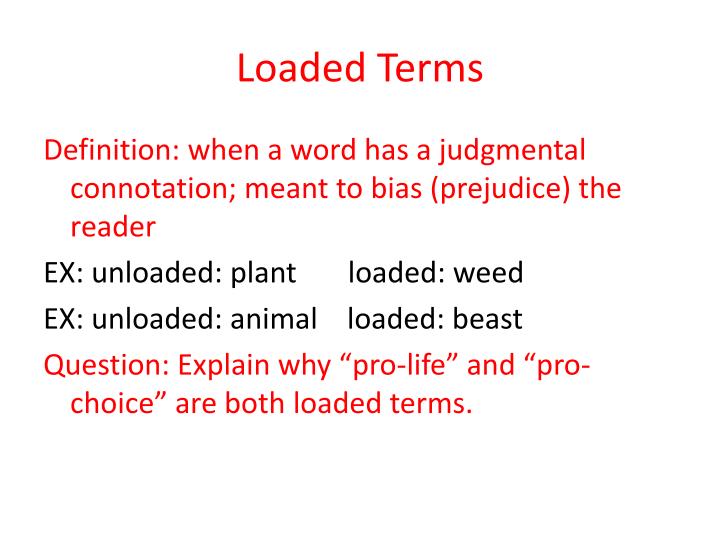 Loaded Terms

Definition: when a word has a judgmental connotation; meant to bias (prejudice) the reader

EX: unloaded: plant loaded: weed

EX: unloaded: animal loaded: beast

Question: Explain why “pro-life” and “pro-choice” are both loaded terms.